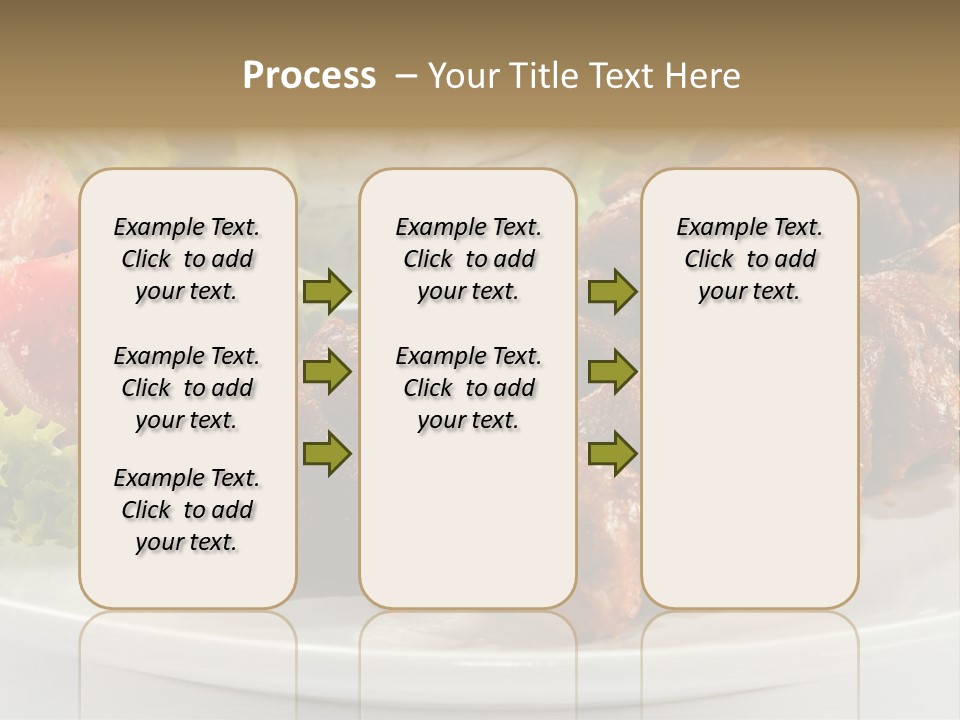 Process – Your Title Text Here

Example Text. Click to add your text.

Example Text. Click to add your text.

Example Text. Click to add your text.

Example Text. Click to add your text.

Example Text. Click to add your text.

Example Text. Click to add your text.